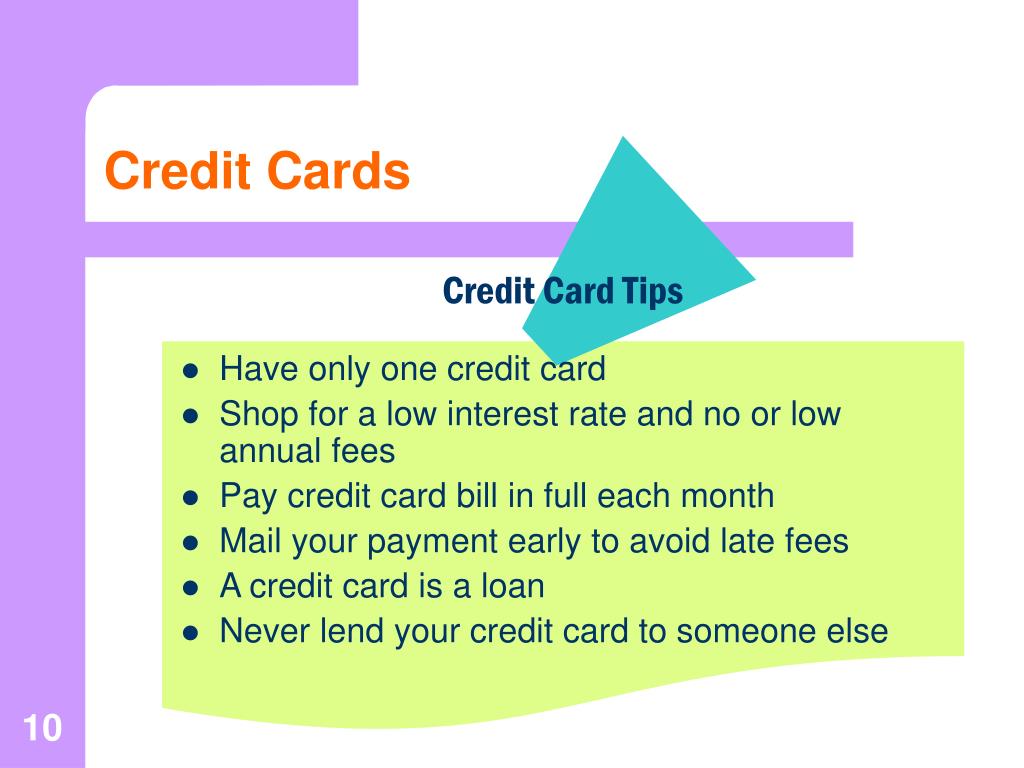 Credit Cards

Credit Card Tips

- Have only one credit card
- Shop for a low interest rate and no or low annual fees
- Pay credit card bill in full each month
- Mail your payment early to avoid late fees
- A credit card is a loan
- Never lend your credit card to someone else

10